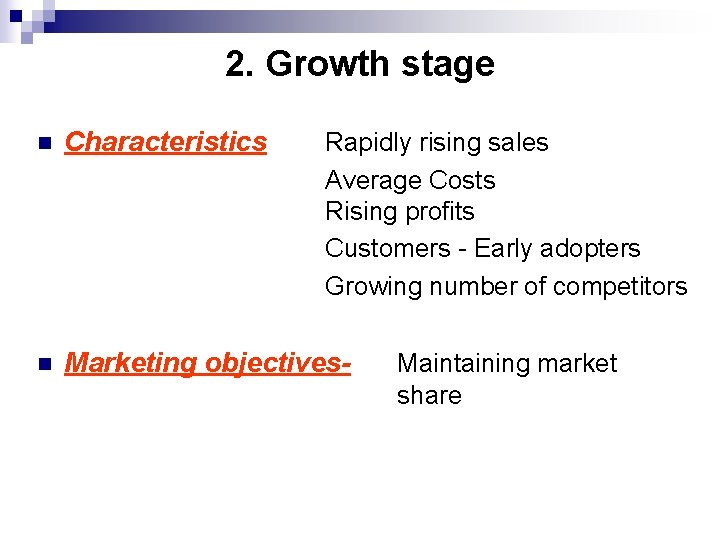 2. Growth stage

Characteristics Rapidly rising sales
Average Costs
Rising profits
Customers - Early adopters
Growing number of competitors

Marketing objectives- Maintaining market share